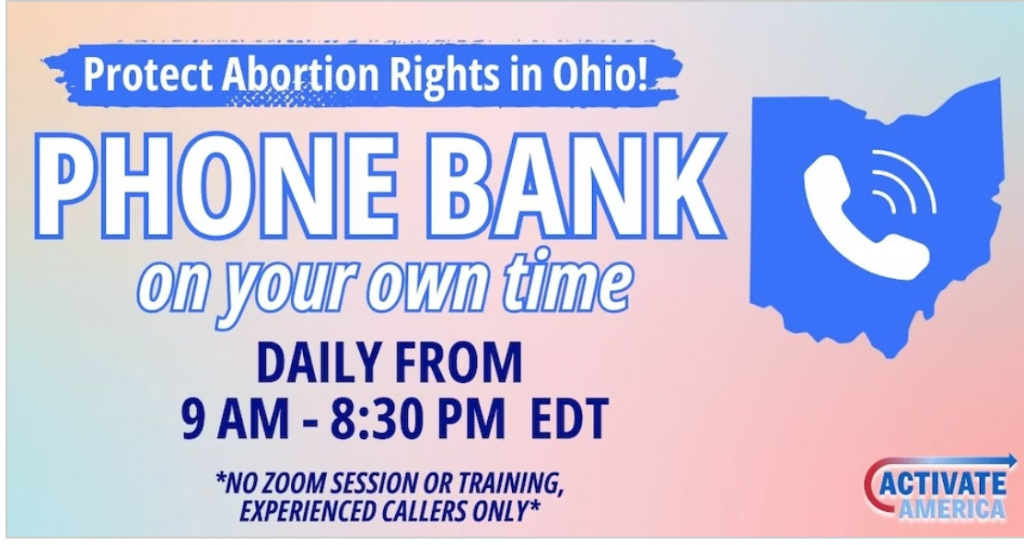 Protect Abortion Rights in Ohio!

PHONE BANK

on your own time

DAILY FROM
9 AM - 8:30 PM EDT

*NO ZOOM SESSION OR TRAINING, EXPERIENCED CALLERS ONLY*

ACTIVATE AMERICA